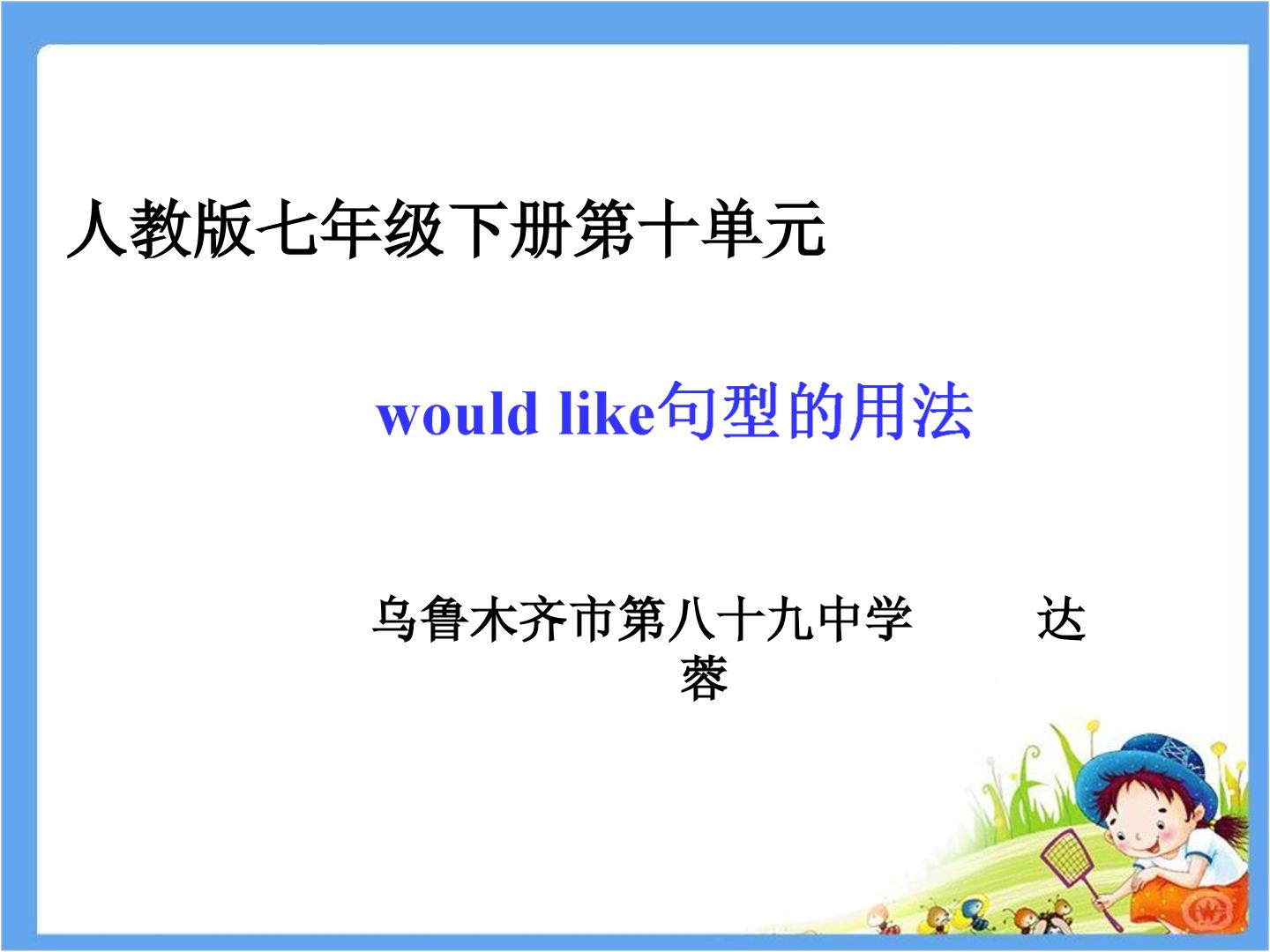 人教版七年级下册第十单元

would like句型的用法

乌鲁木齐市第八十九中学 达蓉